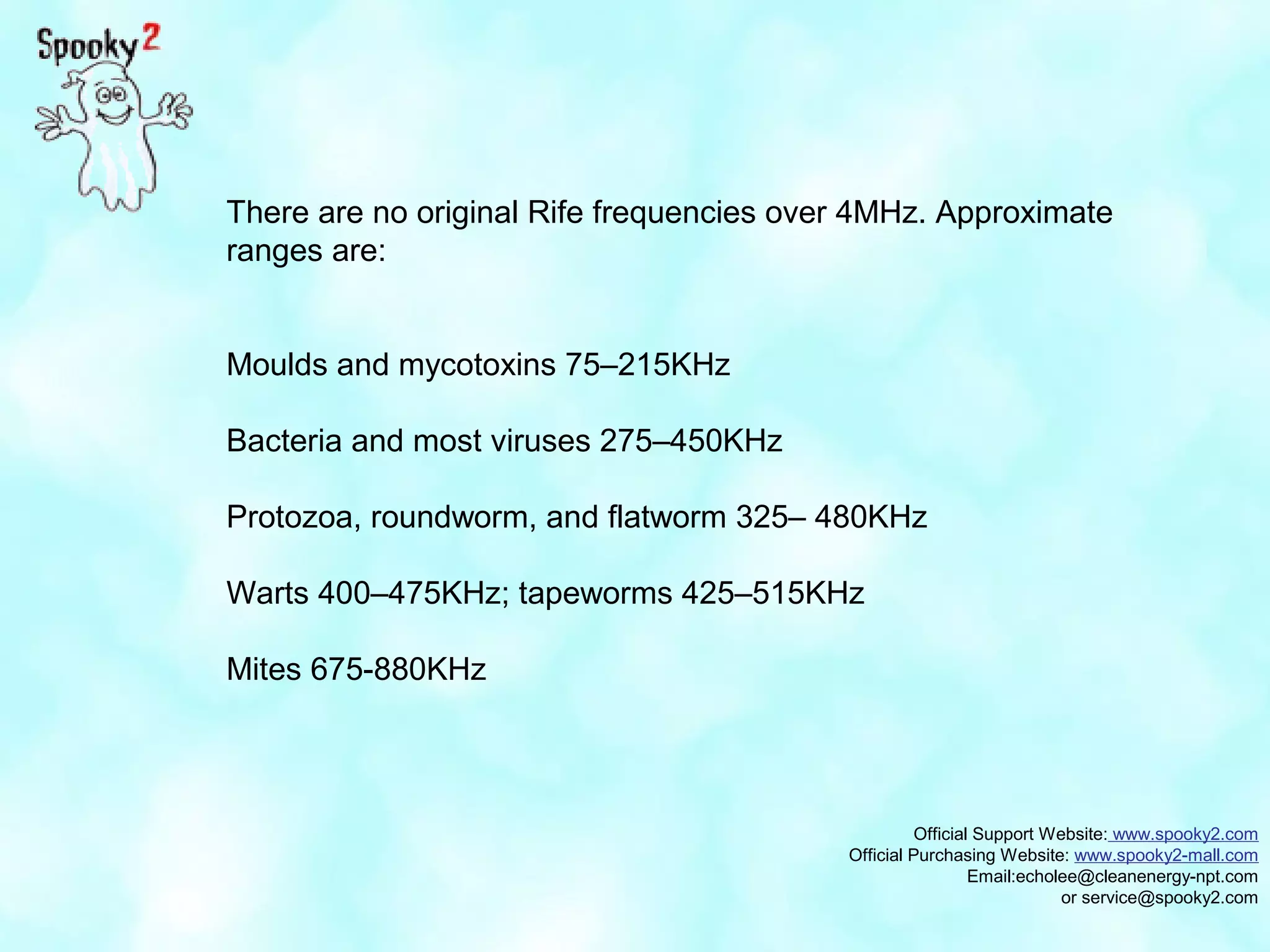 Spooky2

There are no original Rife frequencies over 4MHz. Approximate ranges are:

Moulds and mycotoxins 75–215KHz

Bacteria and most viruses 275–450KHz

Protozoa, roundworm, and flatworm 325– 480KHz

Warts 400–475KHz; tapeworms 425–515KHz

Mites 675-880KHz

Official Support Website: www.spooky2.com
Official Purchasing Website: www.spooky2-mall.com
Email:echolee@cleanenergy-npt.com
or service@spooky2.com